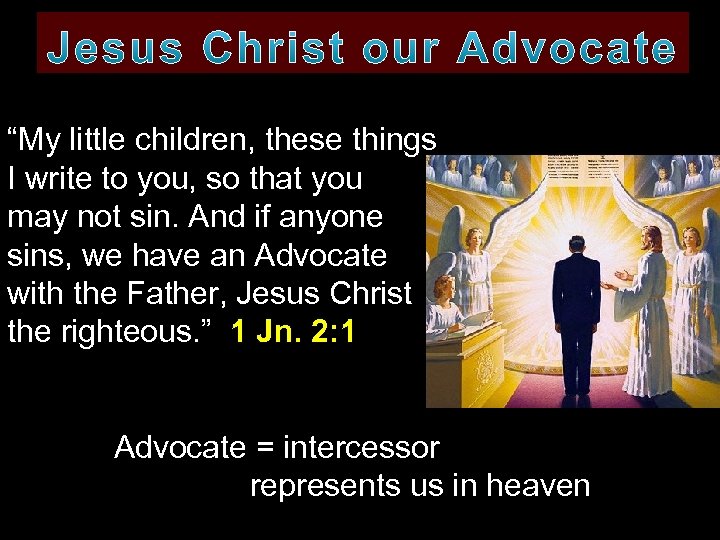 Jesus Christ our Advocate

“My little children, these things I write to you, so that you may not sin. And if anyone sins, we have an Advocate with the Father, Jesus Christ the righteous.” 1 Jn. 2:1

Advocate = intercessor
represents us in heaven